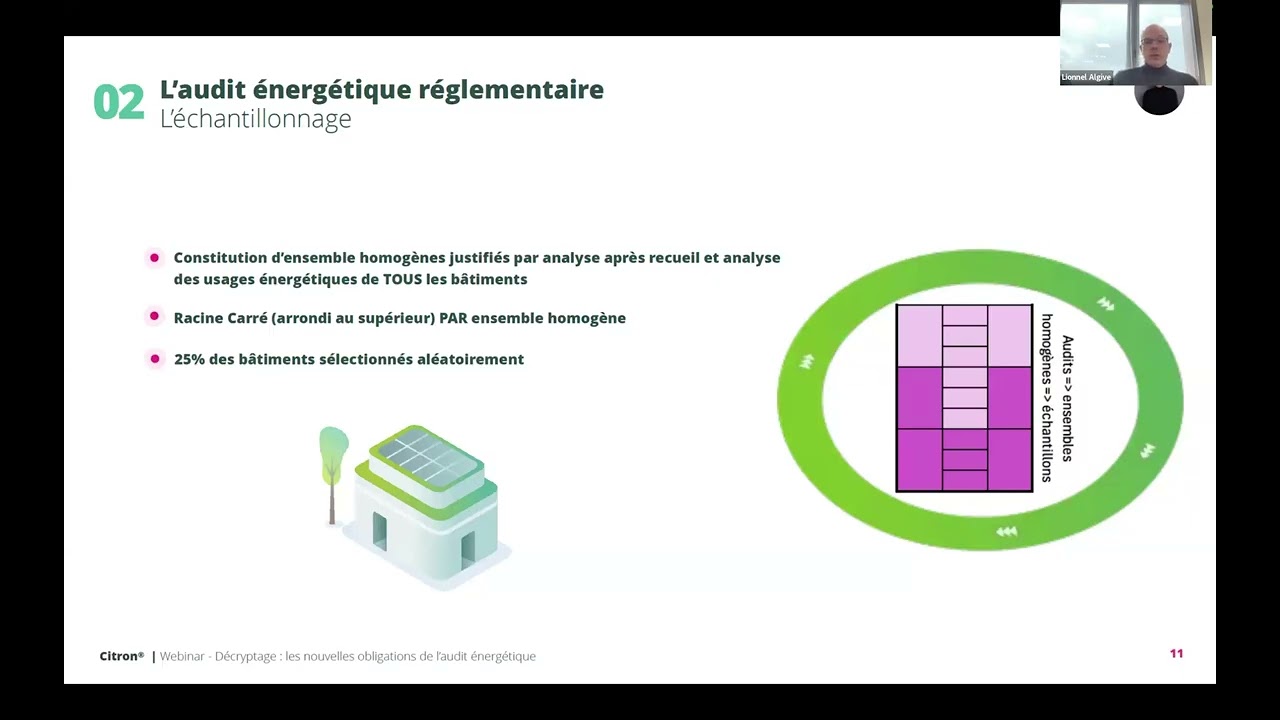 Lionnel Algive

02 L'audit énergétique réglementaire
L'échantillonnage

Constitution d'ensemble homogènes justifiés par analyse après recueil et analyse des usages énergétiques de TOUS les bâtiments

Racine Carré (arrondi au supérieur) PAR ensemble homogène

25% des bâtiments sélectionnés aléatoirement

Audits => ensembles homogènes => échantillons

Citron® | Webinar - Décryptage : les nouvelles obligations de l'audit énergétique

11